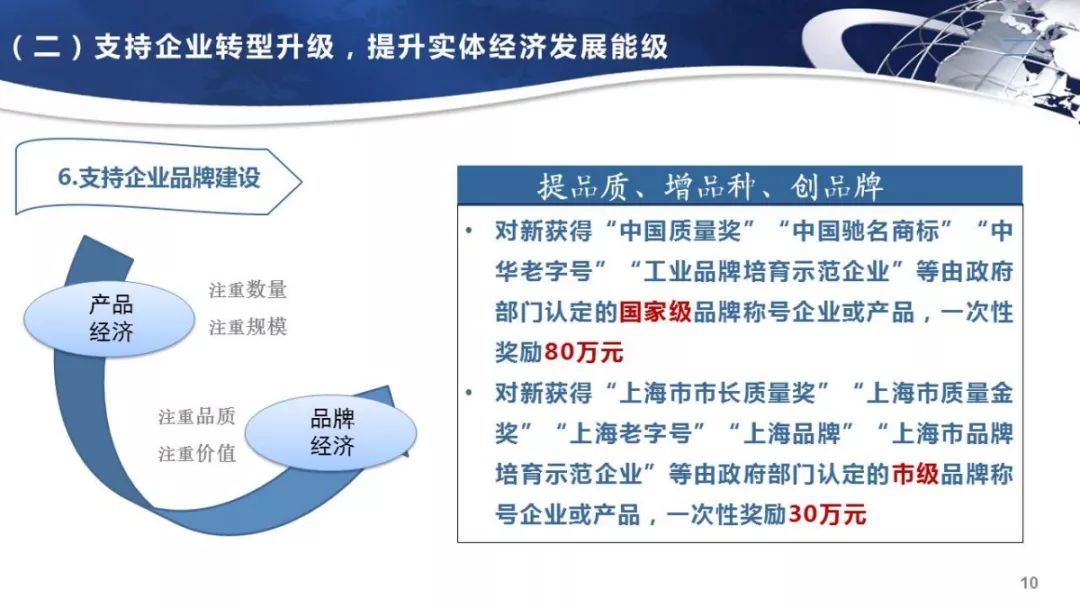 （二）支持企业转型升级，提升实体经济发展能级

6.支持企业品牌建设

产品经济

注重数量
注重规模

注重品质
注重价值

品牌经济

提品质、增品种、创品牌

• 对新获得“中国质量奖”“中国驰名商标”“中华老字号”“工业品牌培育示范企业”等由政府部门认定的国家级品牌称号企业或产品，一次性奖励80万元

• 对新获得“上海市市长质量奖”“上海市质量金奖”“上海老字号”“上海品牌”“上海市品牌培育示范企业”等由政府部门认定的市级品牌称号企业或产品，一次性奖励30万元

10